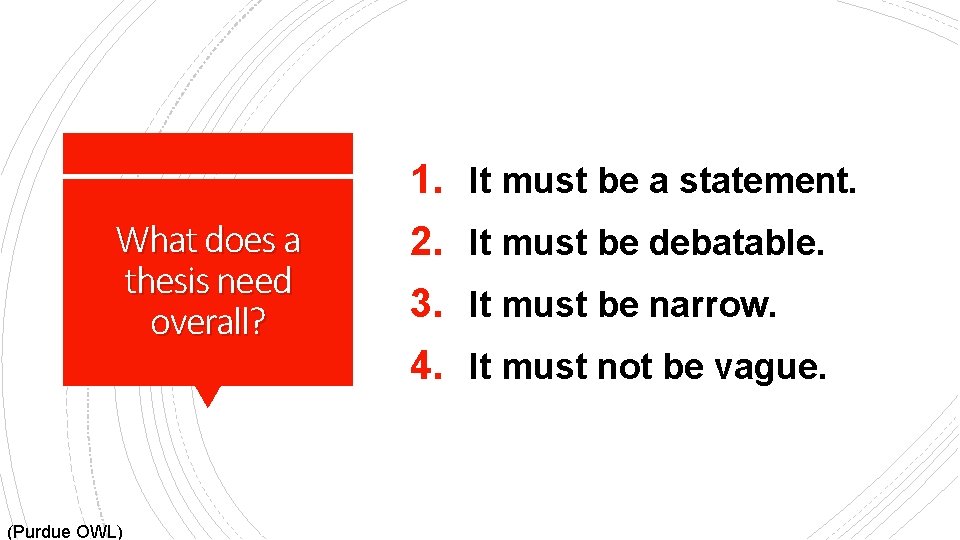 What does a thesis need overall?

1. It must be a statement.
2. It must be debatable.
3. It must be narrow.
4. It must not be vague.

(Purdue OWL)